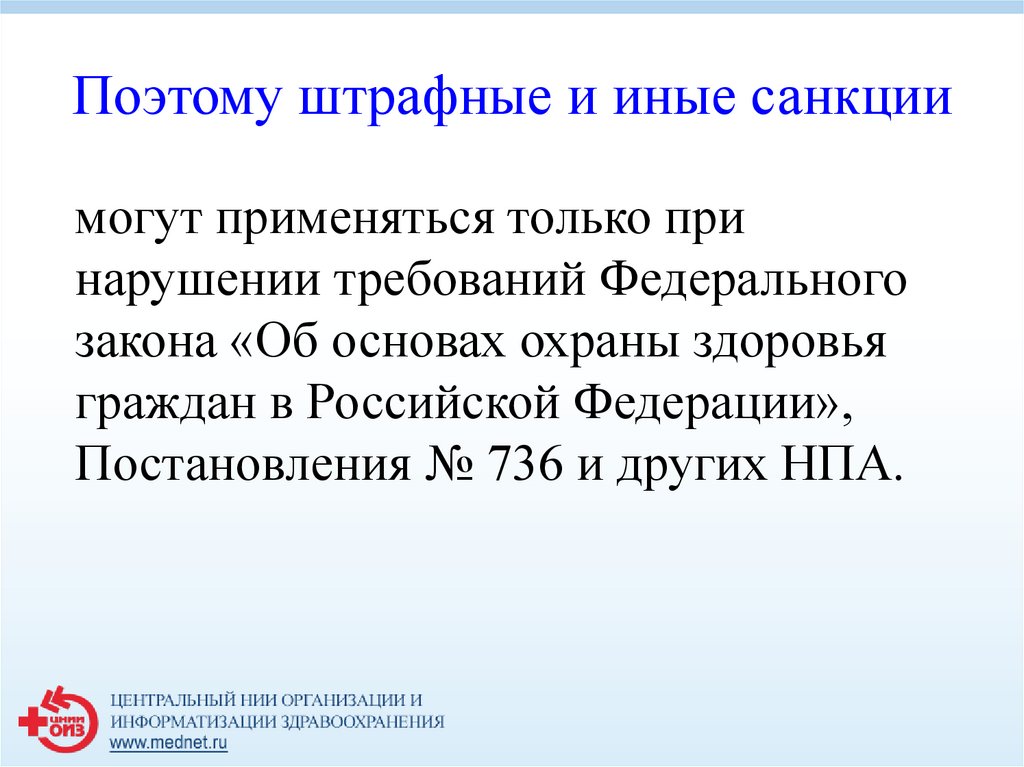 Поэтому штрафные и иные санкции

могут применяться только при нарушении требований Федерального закона «Об основах охраны здоровья граждан в Российской Федерации», Постановления № 736 и других НПА.

ЦНИИ ОИЗ

ЦЕНТРАЛЬНЫЙ НИИ ОРГАНИЗАЦИИ И ИНФОРМАТИЗАЦИИ ЗДРАВООХРАНЕНИЯ
www.mednet.ru